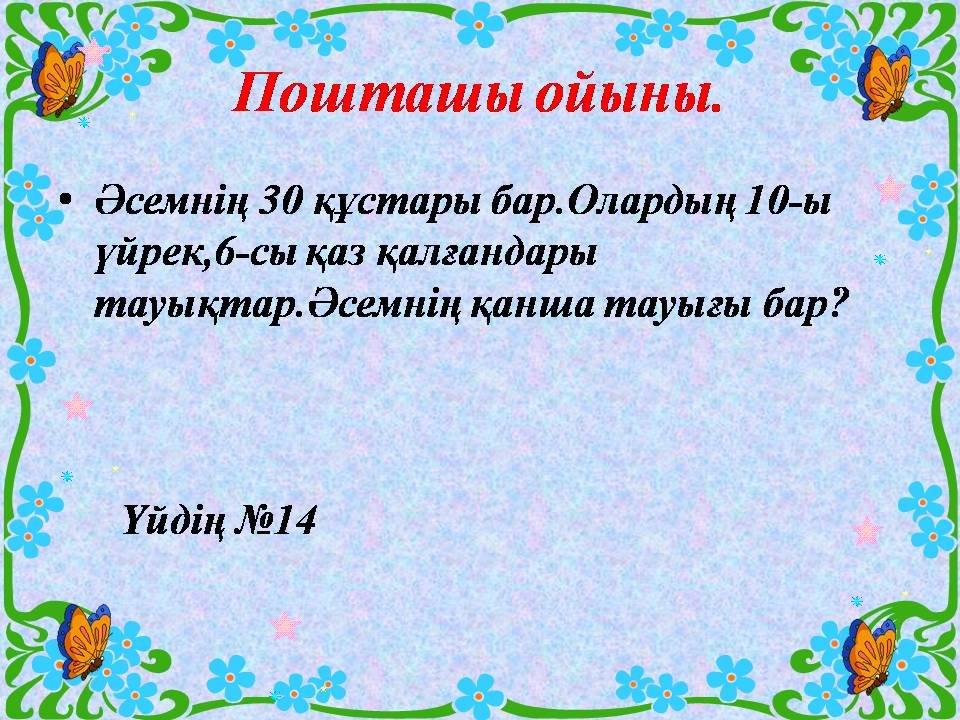 Пошташы ойыны.

• Әсемнің 30 құстары бар.Олардың 10-ы үйрек,6-сы қаз қалғандары тауықтар.Әсемнің қанша тауығы бар?

Үйдің №14